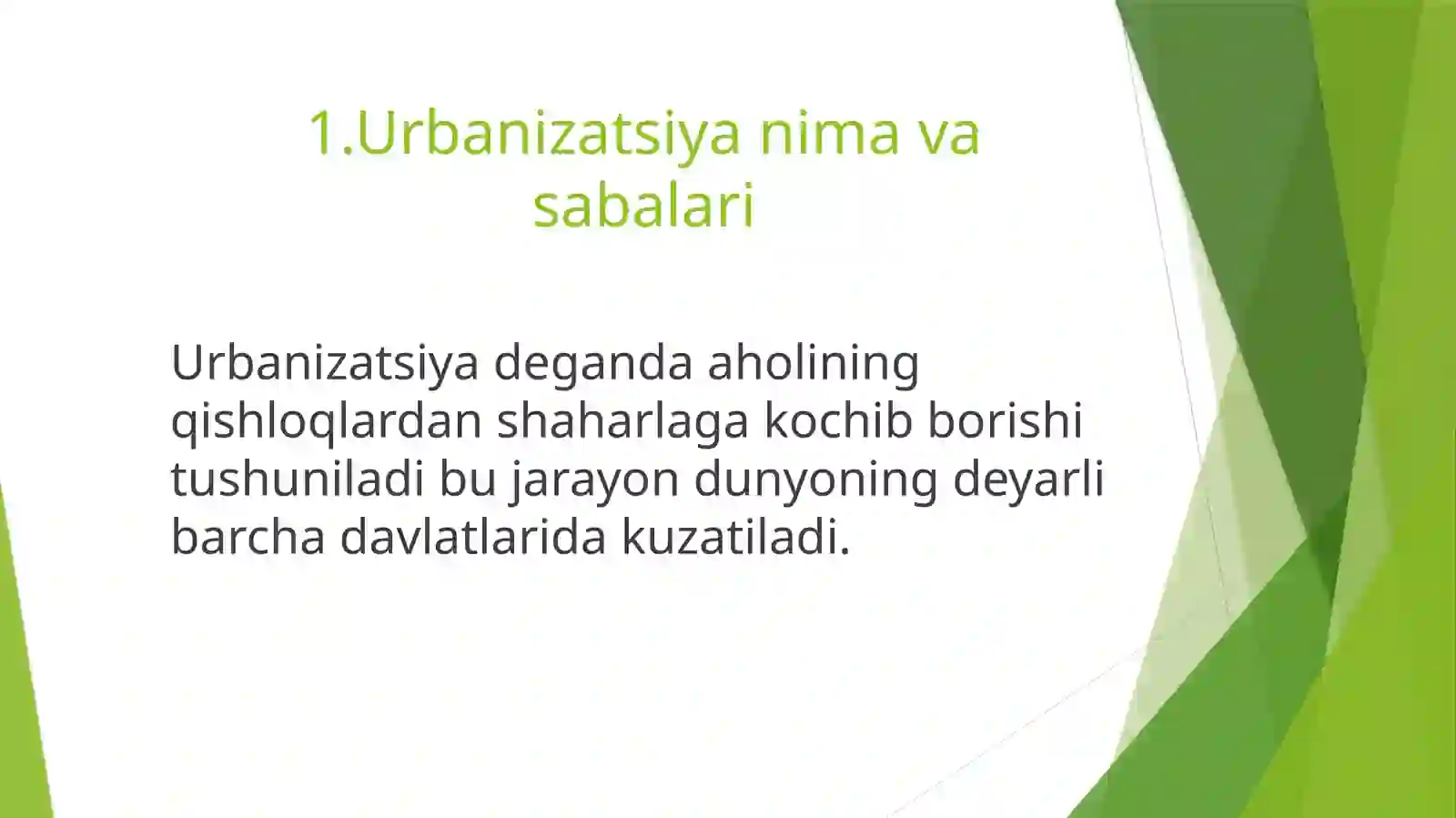 1.Urbanizatsiya nima va sabalari

Urbanizatsiya deganda aholining qishloqlardan shaharlaga kochib borishi tushuniladi bu jarayon dunyoning deyarli barcha davlatlarida kuzatiladi.